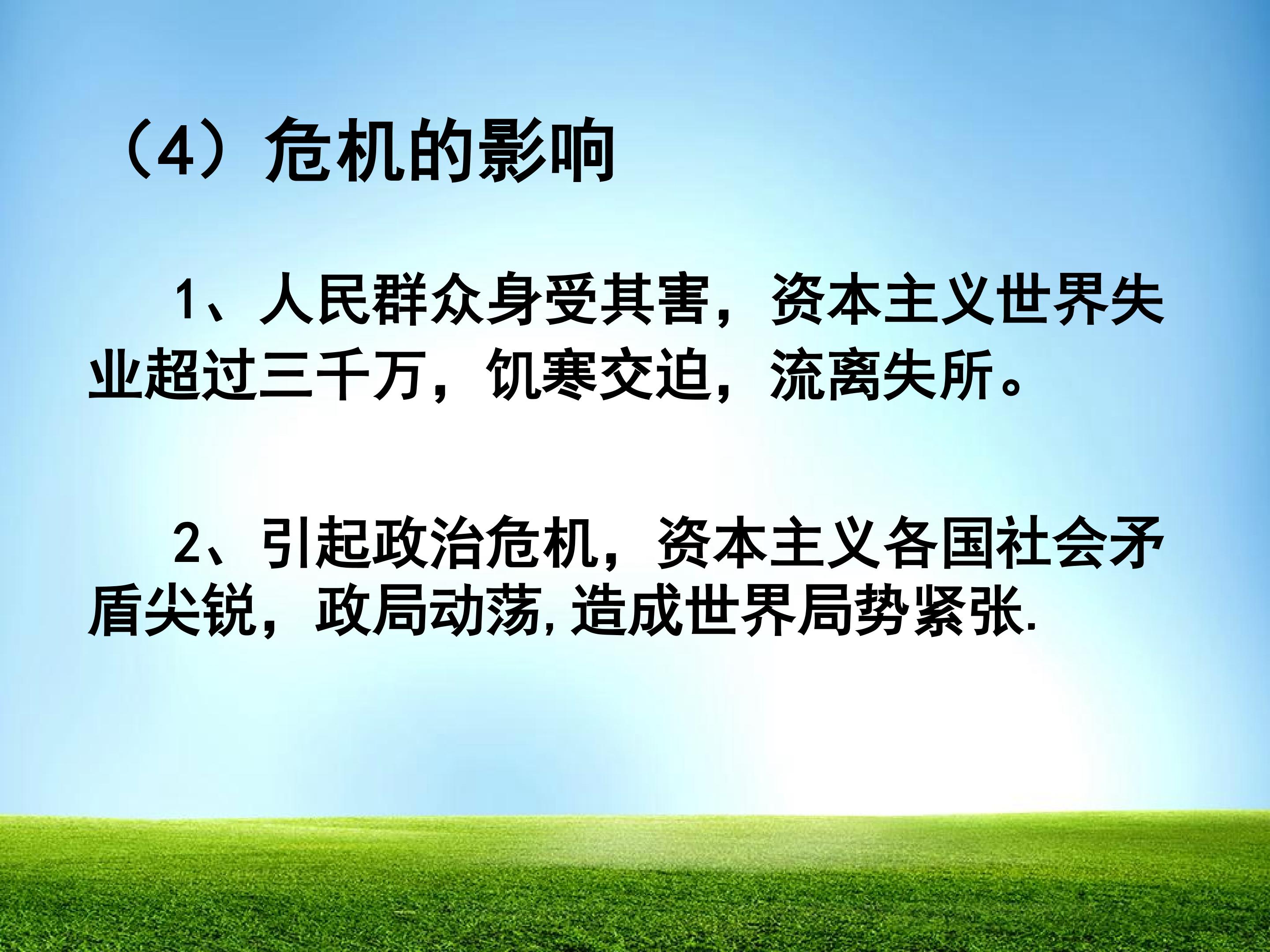 （4）危机的影响

1、人民群众身受其害，资本主义世界失业超过三千万，饥寒交迫，流离失所。

2、引起政治危机，资本主义各国社会矛盾尖锐，政局动荡,造成世界局势紧张.